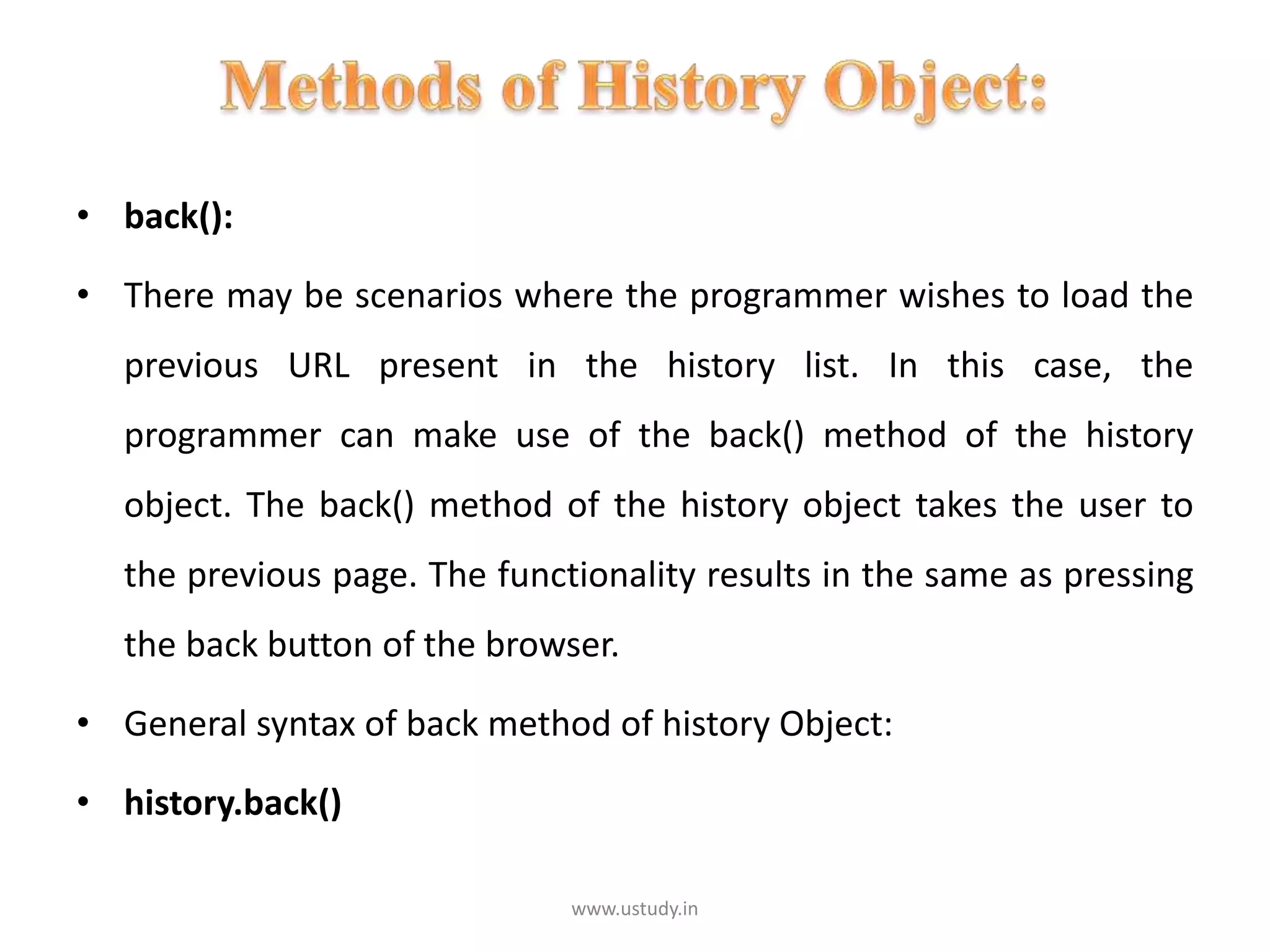 Methods of History Object:

• back():

• There may be scenarios where the programmer wishes to load the previous URL present in the history list. In this case, the programmer can make use of the back() method of the history object. The back() method of the history object takes the user to the previous page. The functionality results in the same as pressing the back button of the browser.

• General syntax of back method of history Object:

• history.back()

www.ustudy.in